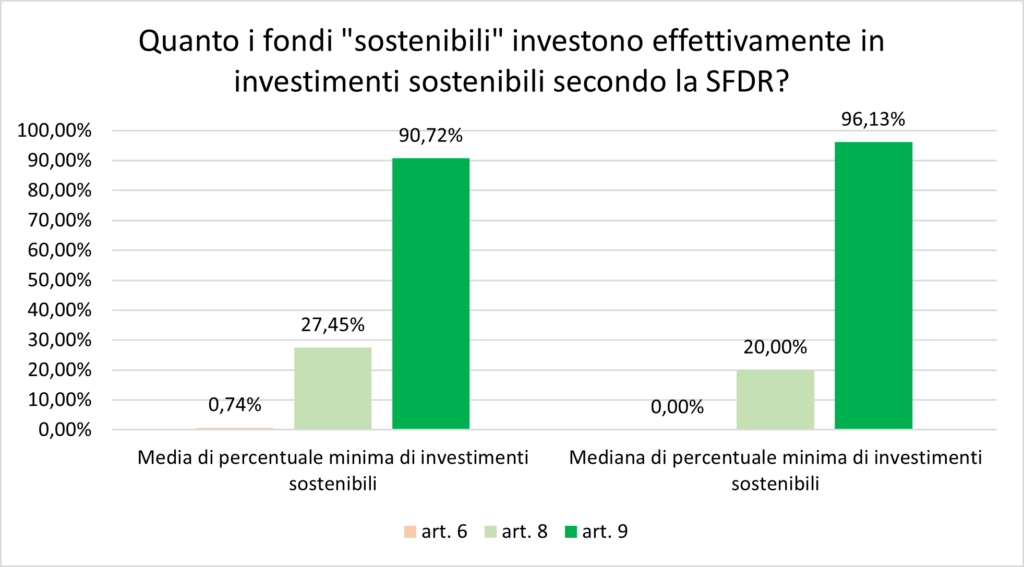 Quanto i fondi "sostenibili" investono effettivamente in investimenti sostenibili secondo la SFDR?

100,00%
90,00%
80,00%
70,00%
60,00%
50,00%
40,00%
30,00%
20,00%
10,00%
0,00%

0,74%
27,45%
90,72%
0,00%
20,00%
96,13%

Media di percentuale minima di investimenti sostenibili

Mediana di percentuale minima di investimenti sostenibili

art. 6 art. 8 art. 9